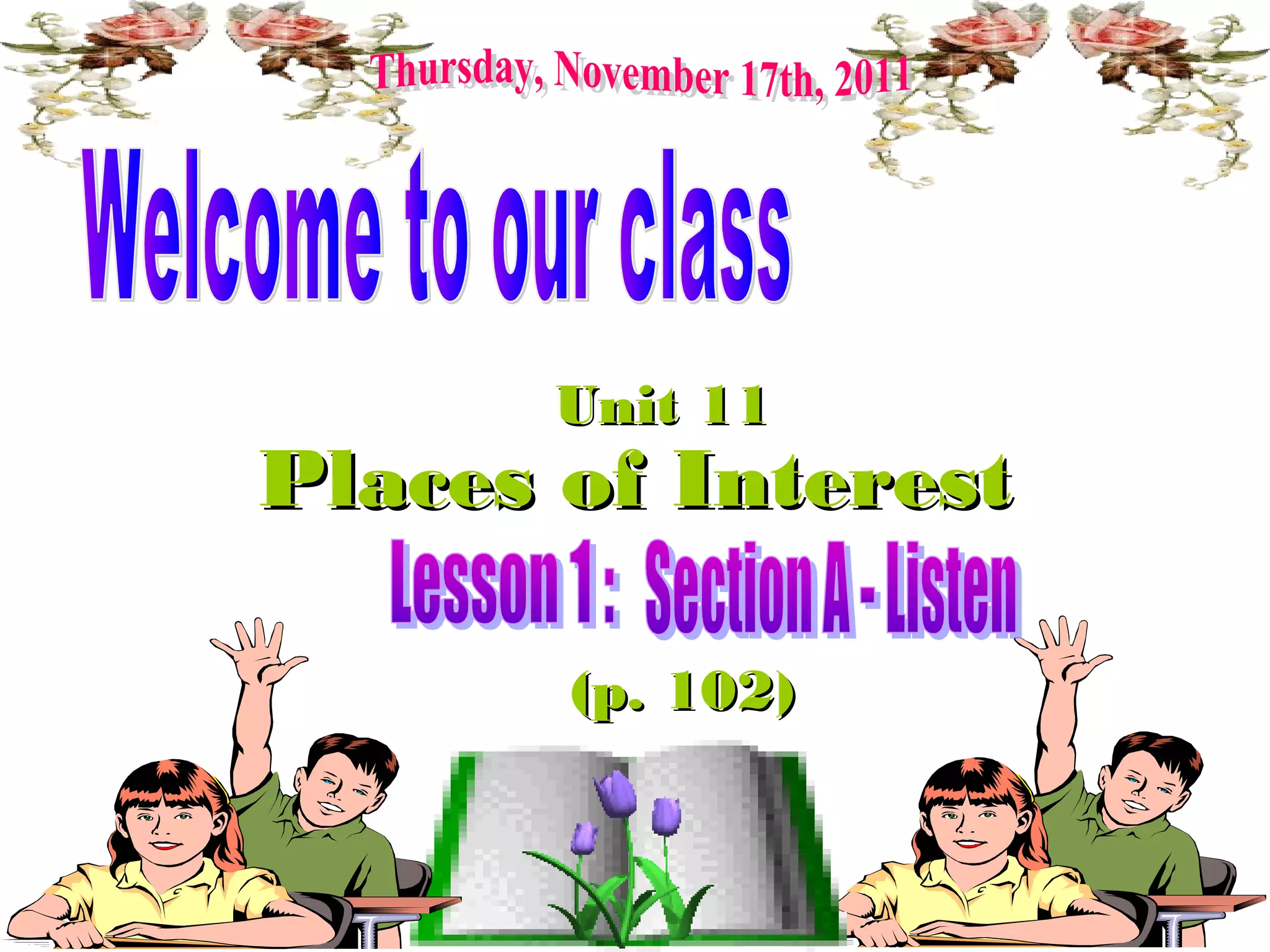 Thursday, November 17th, 2011

Welcome to our class

Unit 11

Places of Interest

Lesson 1: Section A - Listen

(p. 102)